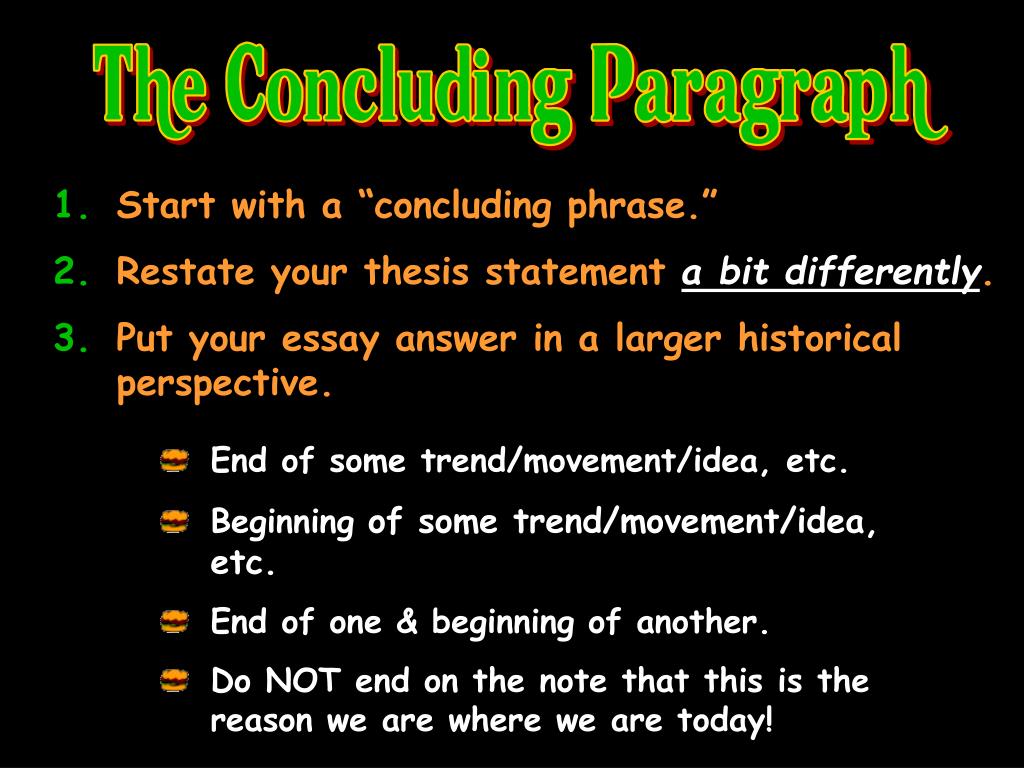 The Concluding Paragraph

1. Start with a “concluding phrase.”
2. Restate your thesis statement a bit differently.
3. Put your essay answer in a larger historical perspective.

End of some trend/movement/idea, etc.
Beginning of some trend/movement/idea, etc.
End of one & beginning of another.
Do NOT end on the note that this is the reason we are where we are today!